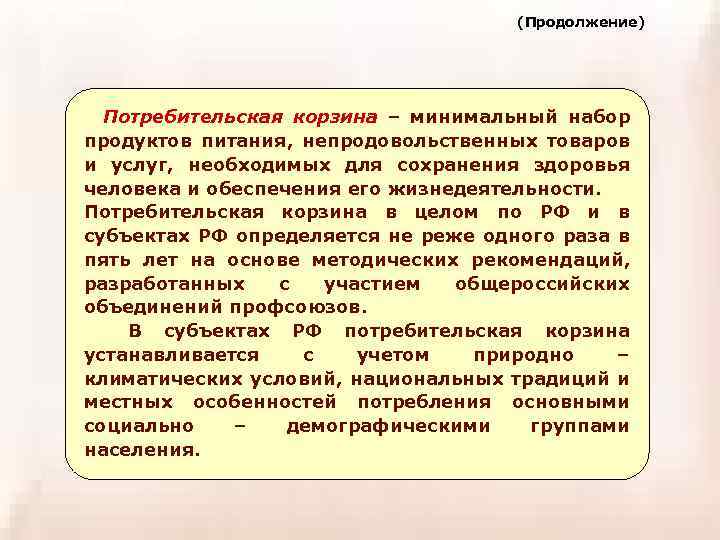 (Продолжение)

Потребительская корзина – минимальный набор продуктов питания, непродовольственных товаров и услуг, необходимых для сохранения здоровья человека и обеспечения его жизнедеятельности.
Потребительская корзина в целом по РФ и в субъектах РФ определяется не реже одного раза в пять лет на основе методических рекомендаций, разработанных с участием общероссийских объединений профсоюзов.

В субъектах РФ потребительская корзина устанавливается с учетом природно – климатических условий, национальных традиций и местных особенностей потребления основными социально – демографическими группами населения.